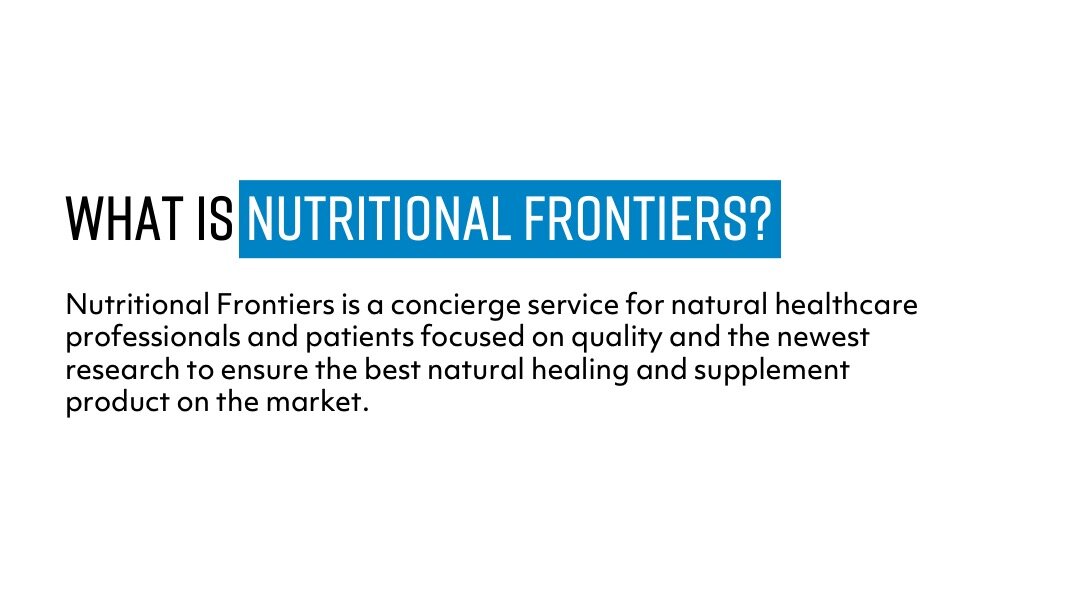 WHAT IS NUTRITIONAL FRONTIERS?

Nutritional Frontiers is a concierge service for natural healthcare professionals and patients focused on quality and the newest research to ensure the best natural healing and supplement product on the market.